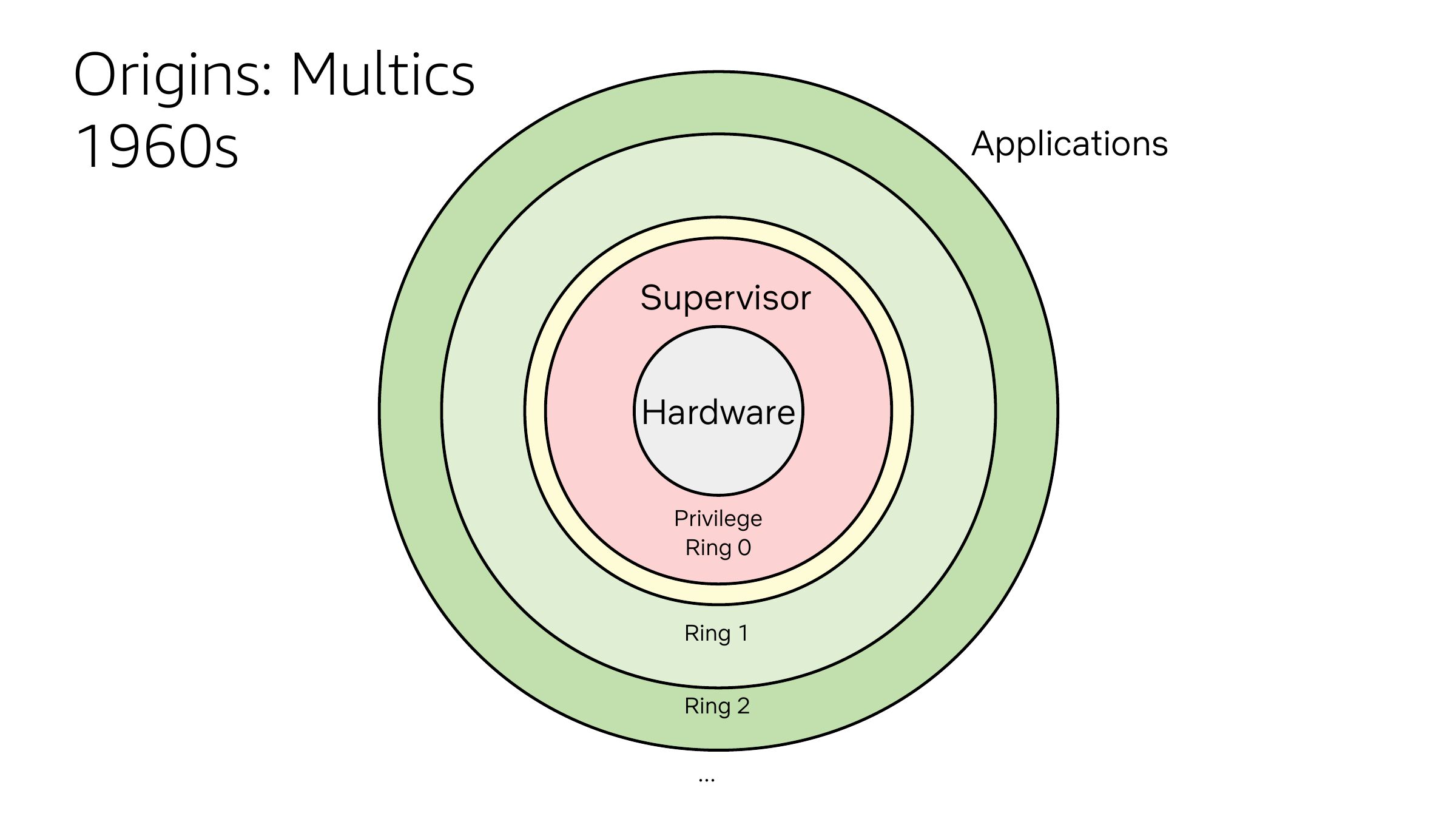 Origins: Multics
1960s

Applications

Supervisor

Hardware

Privilege
Ring 0

Ring 1

Ring 2

...